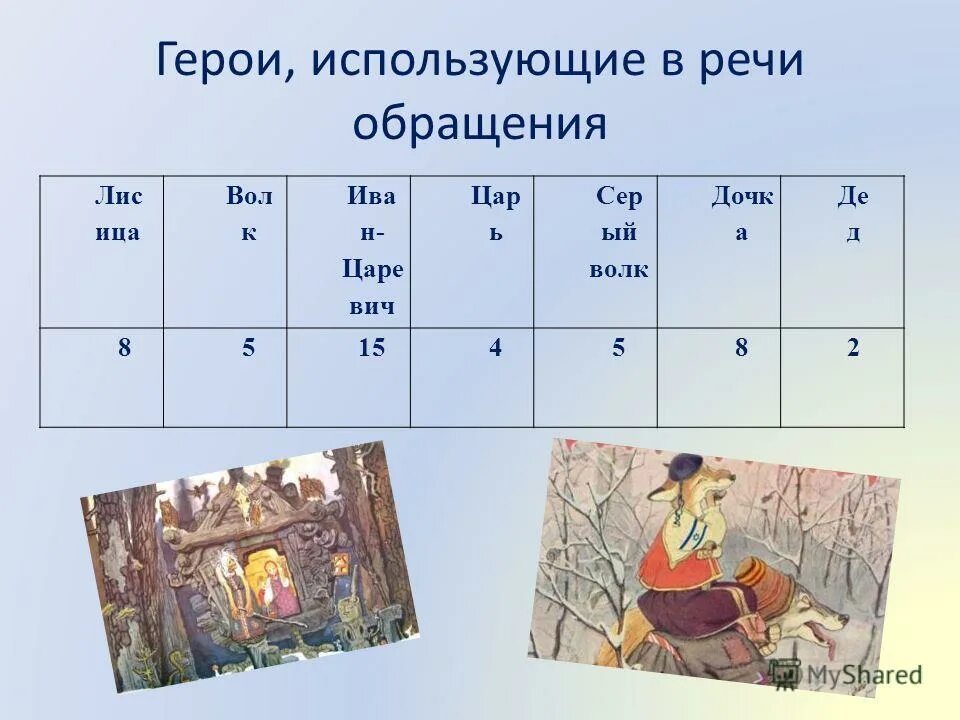 Герои, использующие в речи обращения

| Лисица | Волк | Иван-Царевич | Царь | Серый волк | Дочка | Дед |
|---|---|---|---|---|---|---|
| 8 | 5 | 15 | 4 | 5 | 8 | 2 |

MyShared